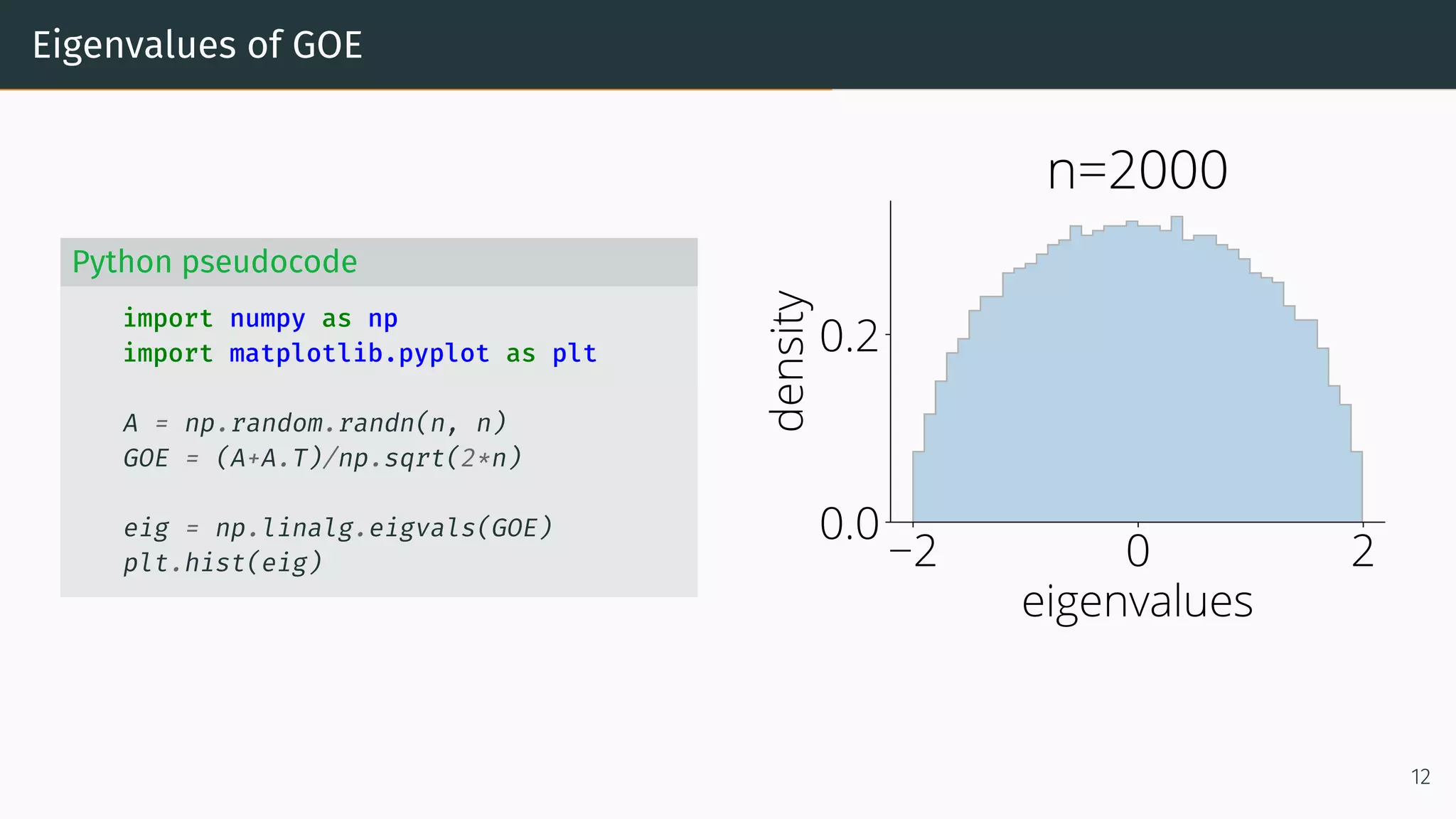 Eigenvalues of GOE

Python pseudocode

import numpy as np
import matplotlib.pyplot as plt

A = np.random.randn(n, n)
GOE = (A+A.T)/np.sqrt(2*n)

eig = np.linalg.eigvals(GOE)
plt.hist(eig)

n=2000

density

0.2

0.0

−2

0

2

eigenvalues

12